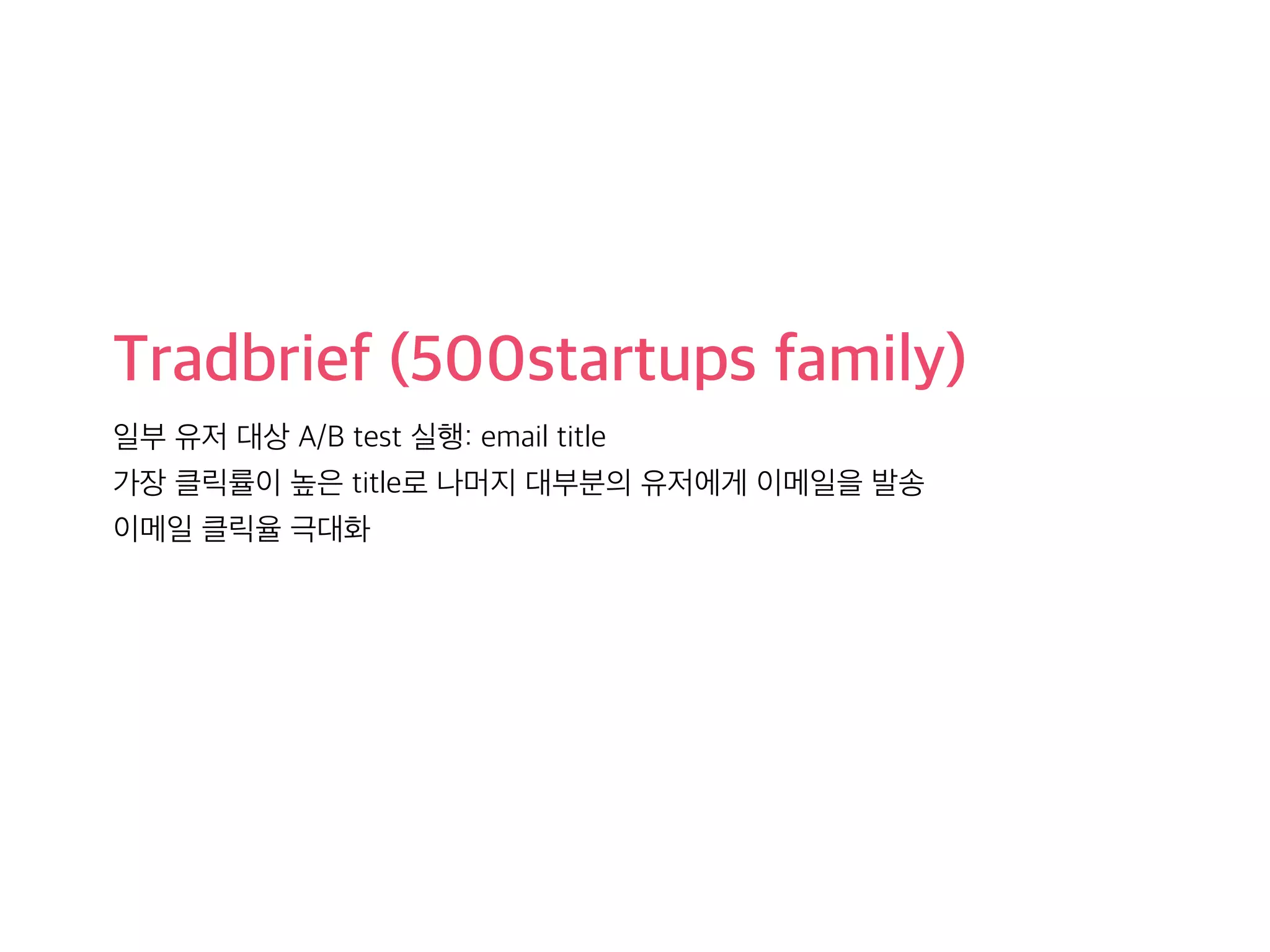 Tradbrief (500startups family)

일부 유저 대상 A/B test 실행: email title
가장 클릭률이 높은 title로 나머지 대부분의 유저에게 이메일을 발송
이메일 클릭율 극대화